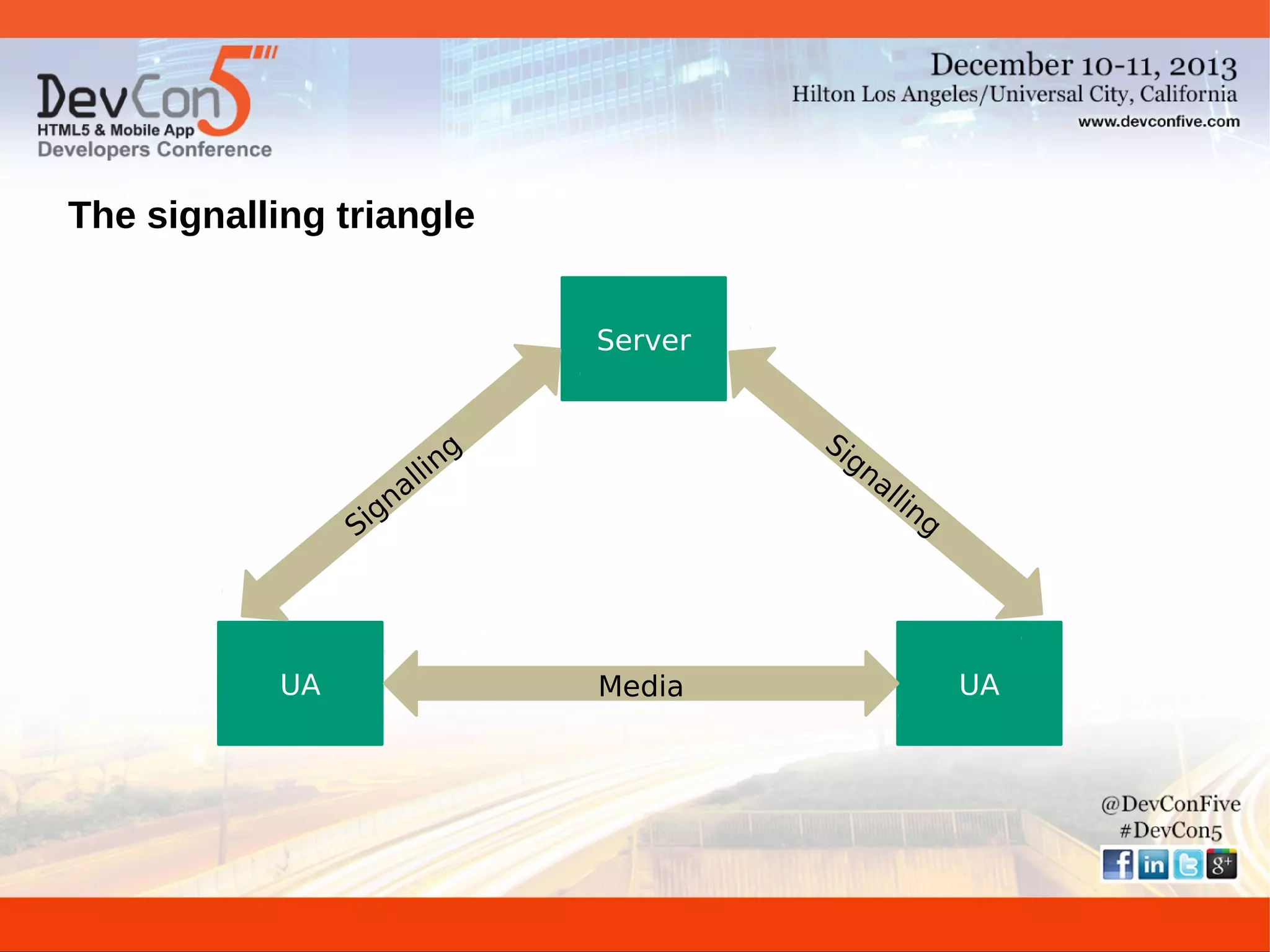 DevCon5
HTML5 & Mobile App
Developers Conference

December 10-11, 2013
Hilton Los Angeles/Universal City, California
www.devconfive.com

The signalling triangle

Server

Signalling

Signalling

UA

Media

UA

@DevConFive
#DevCon5

f in g+